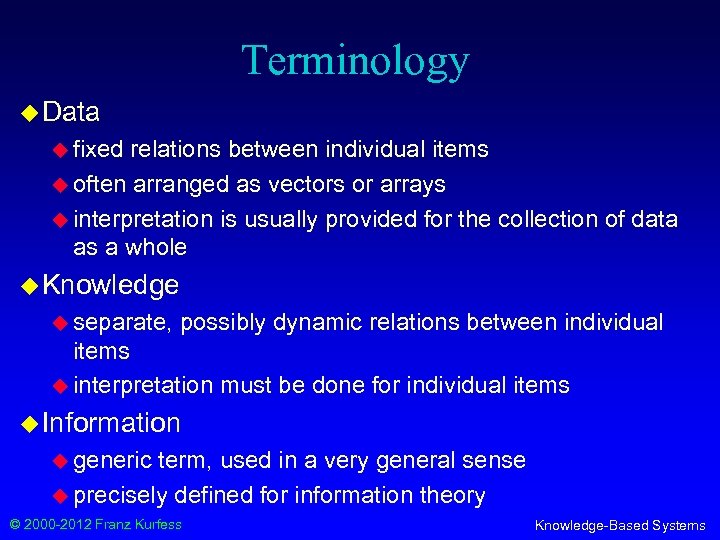 Terminology

Data

fixed relations between individual items

often arranged as vectors or arrays

interpretation is usually provided for the collection of data as a whole

Knowledge

separate, possibly dynamic relations between individual items

interpretation must be done for individual items

Information

generic term, used in a very general sense

precisely defined for information theory

© 2000-2012 Franz Kurfess

Knowledge-Based Systems